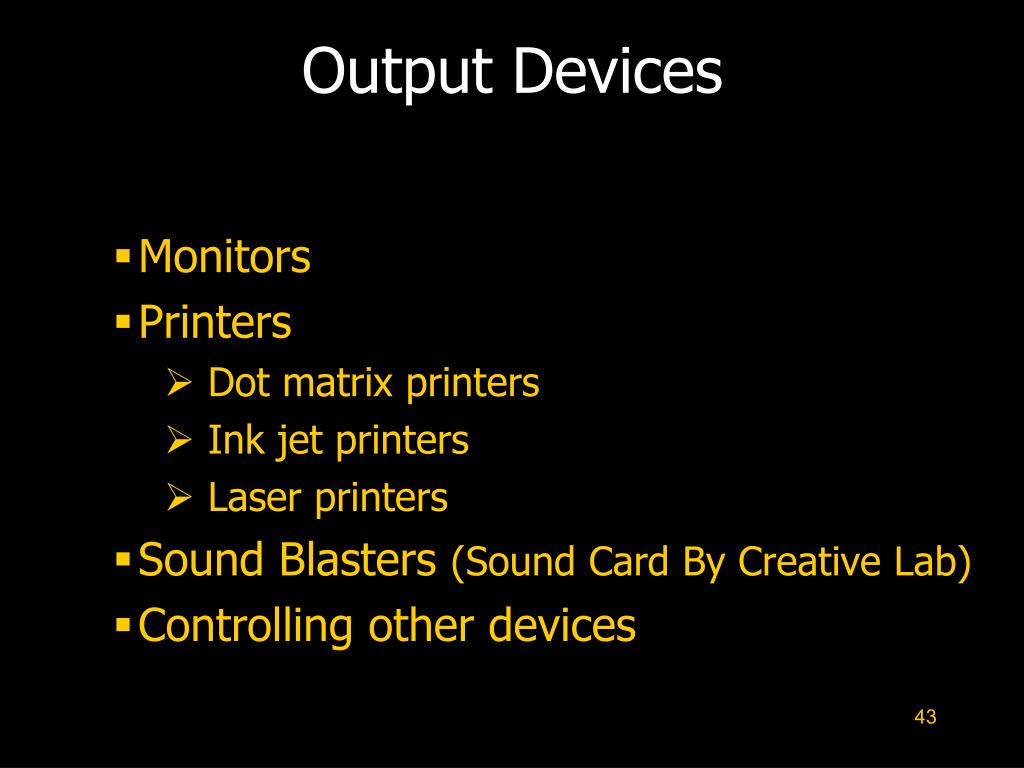 Output Devices

▪ Monitors
▪ Printers
➢ Dot matrix printers
➢ Ink jet printers
➢ Laser printers
▪ Sound Blasters (Sound Card By Creative Lab)
▪ Controlling other devices

43